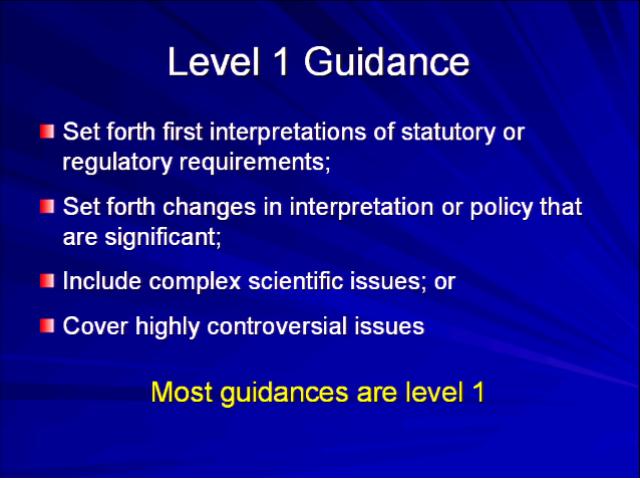 Level 1 Guidance

Set forth first interpretations of statutory or regulatory requirements;

Set forth changes in interpretation or policy that are significant;

Include complex scientific issues; or

Cover highly controversial issues

Most guidances are level 1